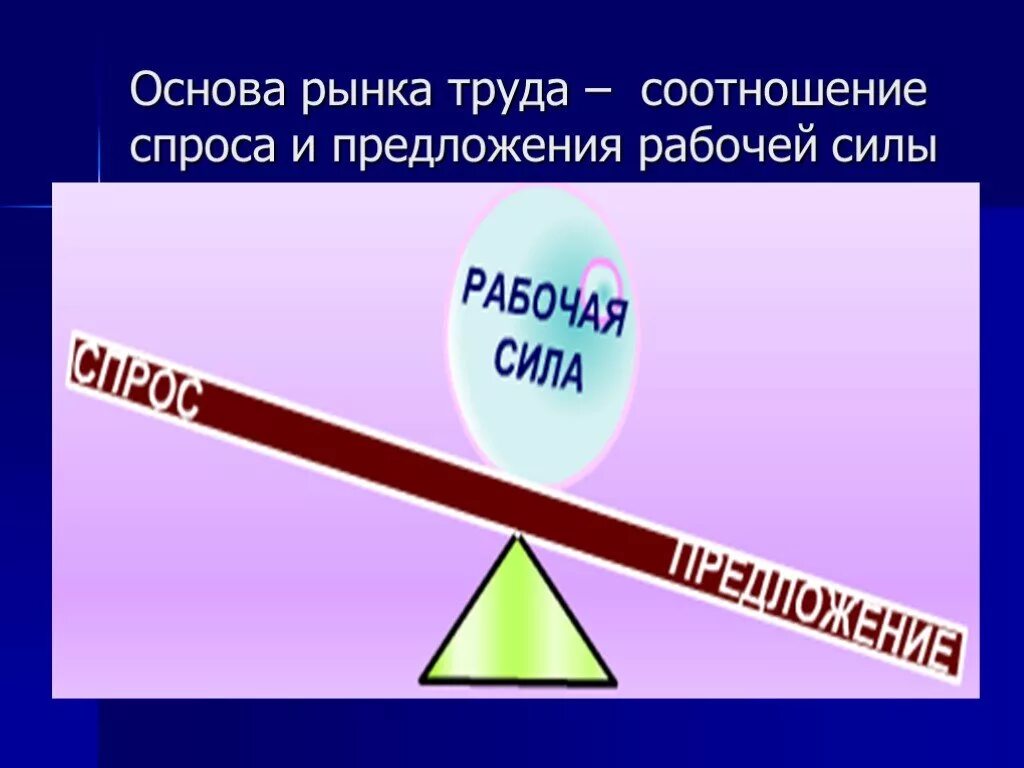 Основа рынка труда – соотношение спроса и предложения рабочей силы

РАБОЧАЯ СИЛА

СПРОС

ПРЕДЛОЖЕНИЕ